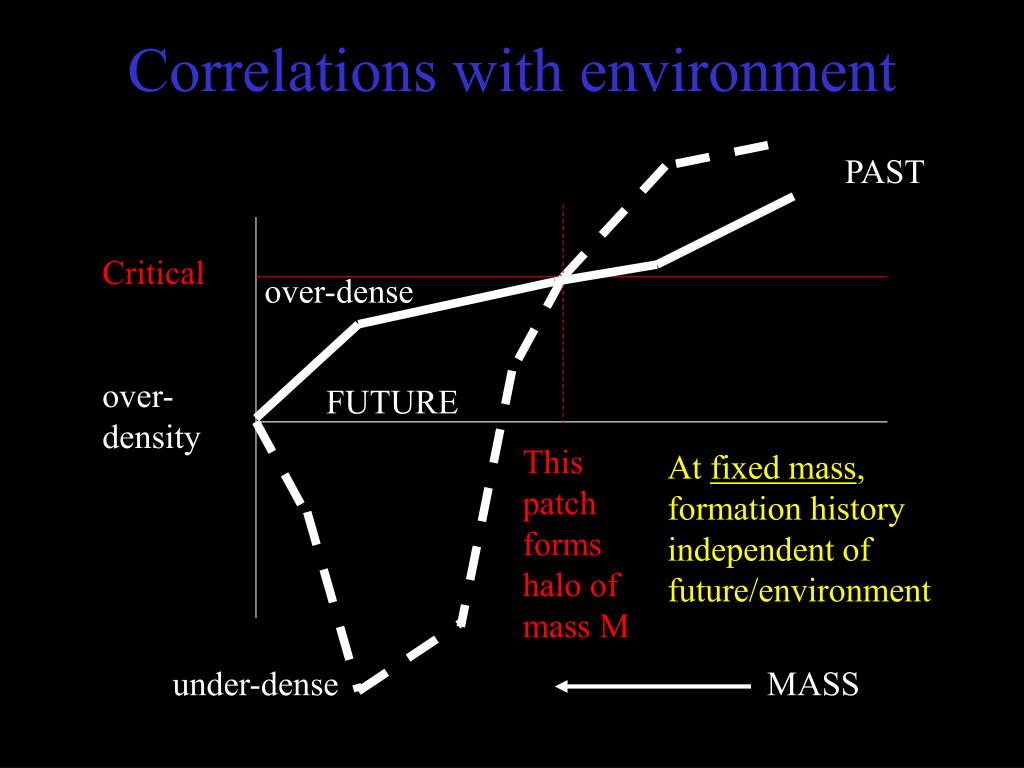 Correlations with environment

PAST

Critical

over-dense

over-density

FUTURE

This patch forms halo of mass M

At fixed mass, formation history independent of future/environment

under-dense

MASS